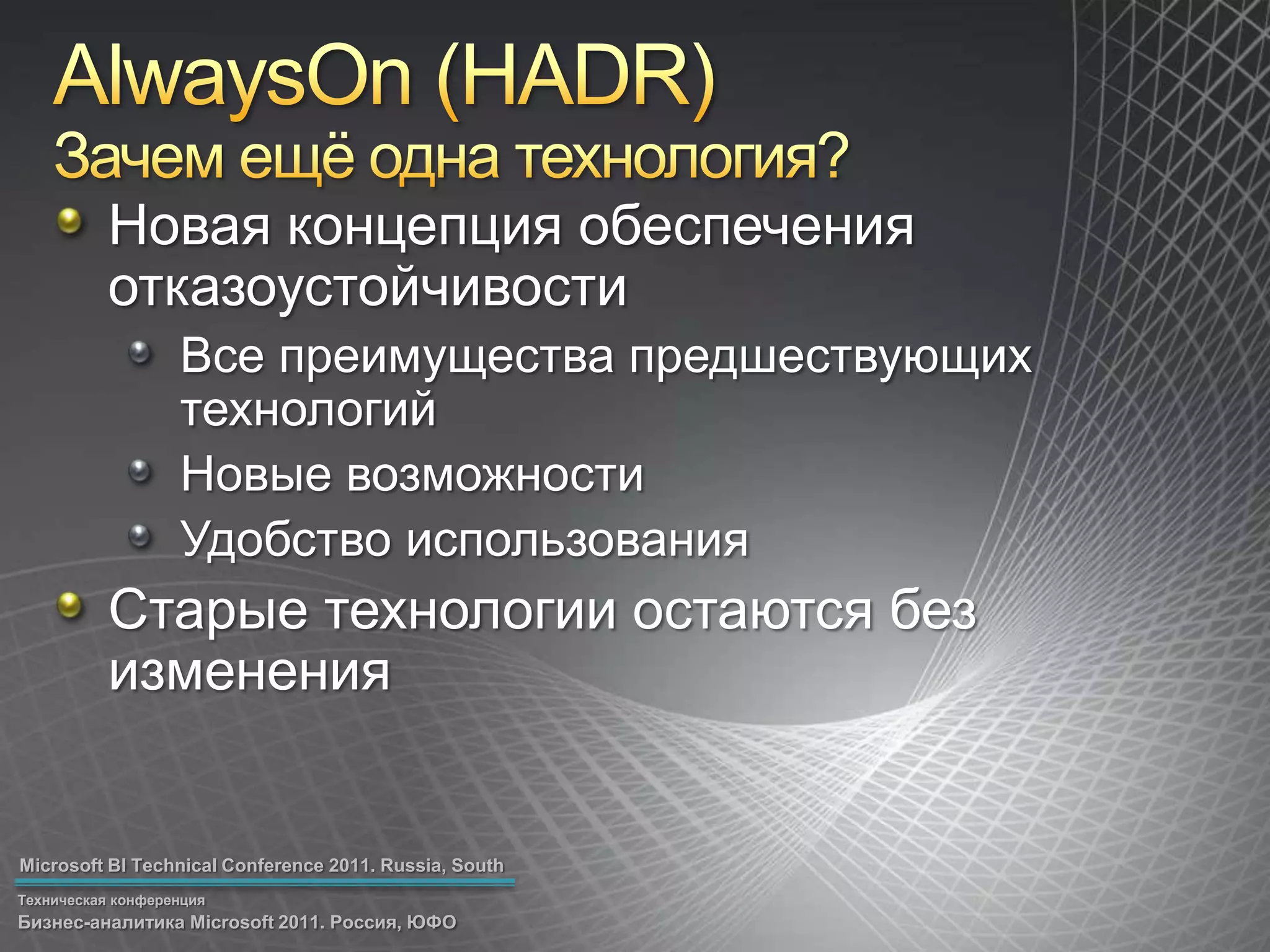 AlwaysOn (HADR)
Зачем ещё одна технология?

Новая концепция обеспечения отказоустойчивости

Все преимущества предшествующих технологий

Новые возможности

Удобство использования

Старые технологии остаются без изменения

Microsoft BI Technical Conference 2011. Russia, South

Техническая конференция
Бизнес-аналитика Microsoft 2011. Россия, ЮФО